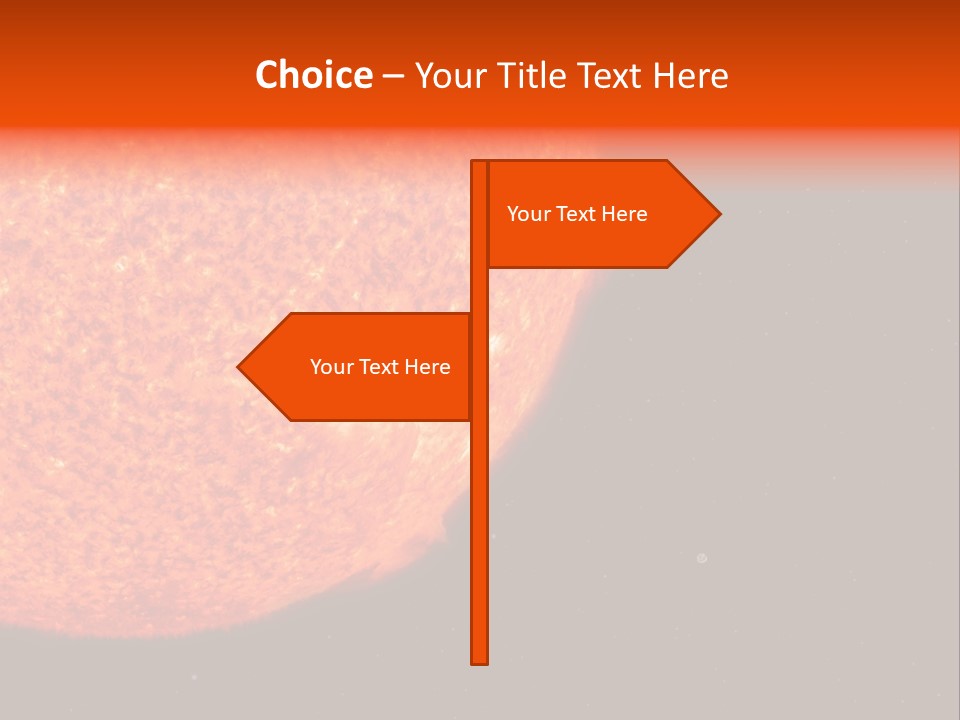 Choice – Your Title Text Here

Your Text Here

Your Text Here